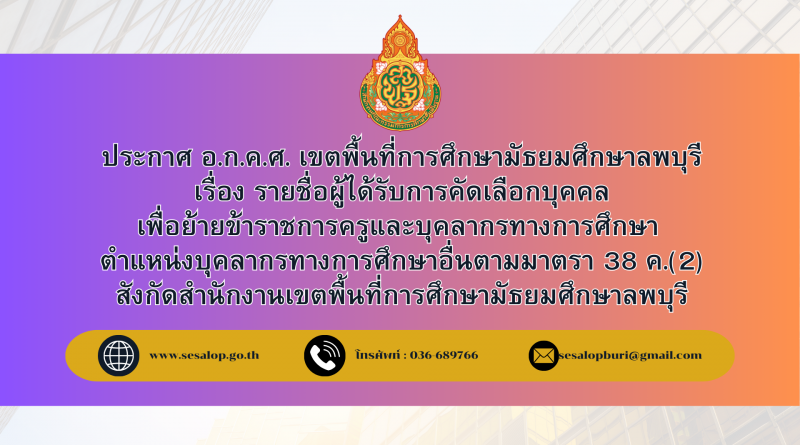 ประกาศ อ.ก.ค.ศ. เขตพื้นที่การศึกษามัธยมศึกษาลพบุรี
เรื่อง รายชื่อผู้ได้รับการคัดเลือกบุคคล
เพื่อย้ายข้าราชการครูและบุคลากรทางการศึกษา
ตำแหน่งบุคลากรทางการศึกษาอื่นตามมาตรา 38 ค.(2)
สังกัดสำนักงานเขตพื้นที่การศึกษามัธยมศึกษาลพบุรี

www.sesalop.go.th

โทรศัพท์ : 036 689766

sesalopburi@gmail.com